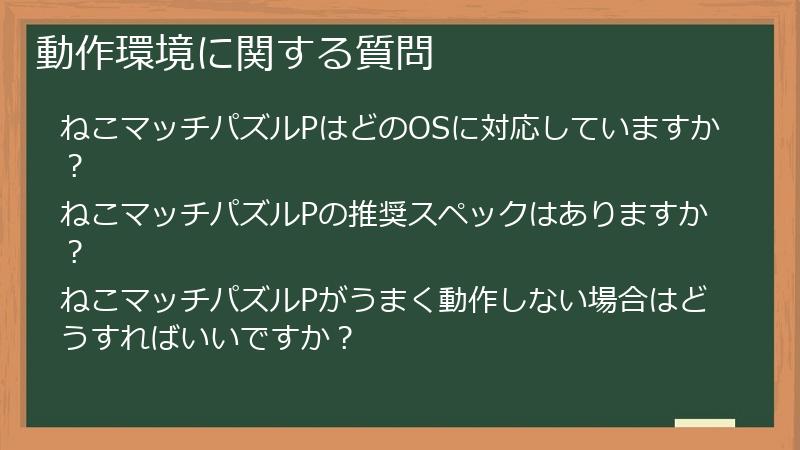 動作環境に関する質問

ねこマッチパズルPはどのOSに対応していますか？

ねこマッチパズルPの推奨スペックはありますか？

ねこマッチパズルPがうまく動作しない場合はどうすればいいですか？